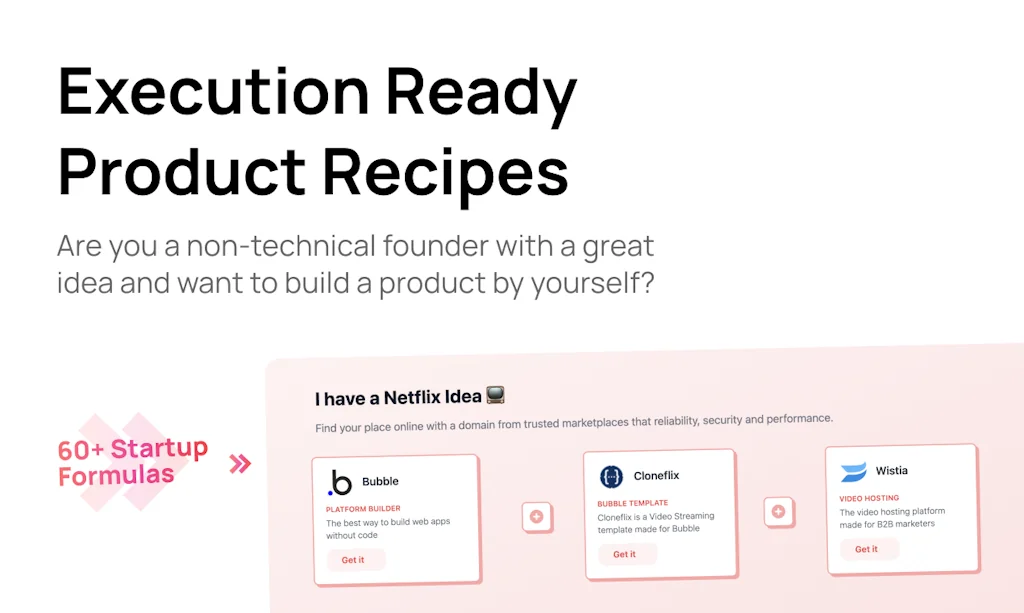 Execution Ready Product Recipes

Are you a non-technical founder with a great idea and want to build a product by yourself?

60+ Startup Formulas

I have a Netflix Idea

Find your place online with a domain from trusted marketplaces that reliability, security and performance.

Bubble
PLATFORM BUILDER
The best way to build web apps without code
Get it

Cloneflix
BUBBLE TEMPLATE
Cloneflix is a Video Streaming template made for Bubble
Get it

Wistia
VIDEO HOSTING
The video hosting platform made for B2B marketers
Get it